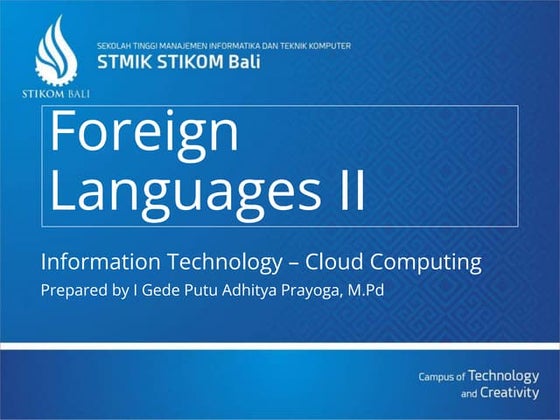 STIKOM BALI

SEKOLAH TINGGI MANAJEMEN INFORMATIKA DAN TEKNIK KOMPUTER
STMIK STIKOM Bali

Foreign Languages II

Information Technology – Cloud Computing
Prepared by I Gede Putu Adhitya Prayoga, M.Pd

Campus of Technology and Creativity